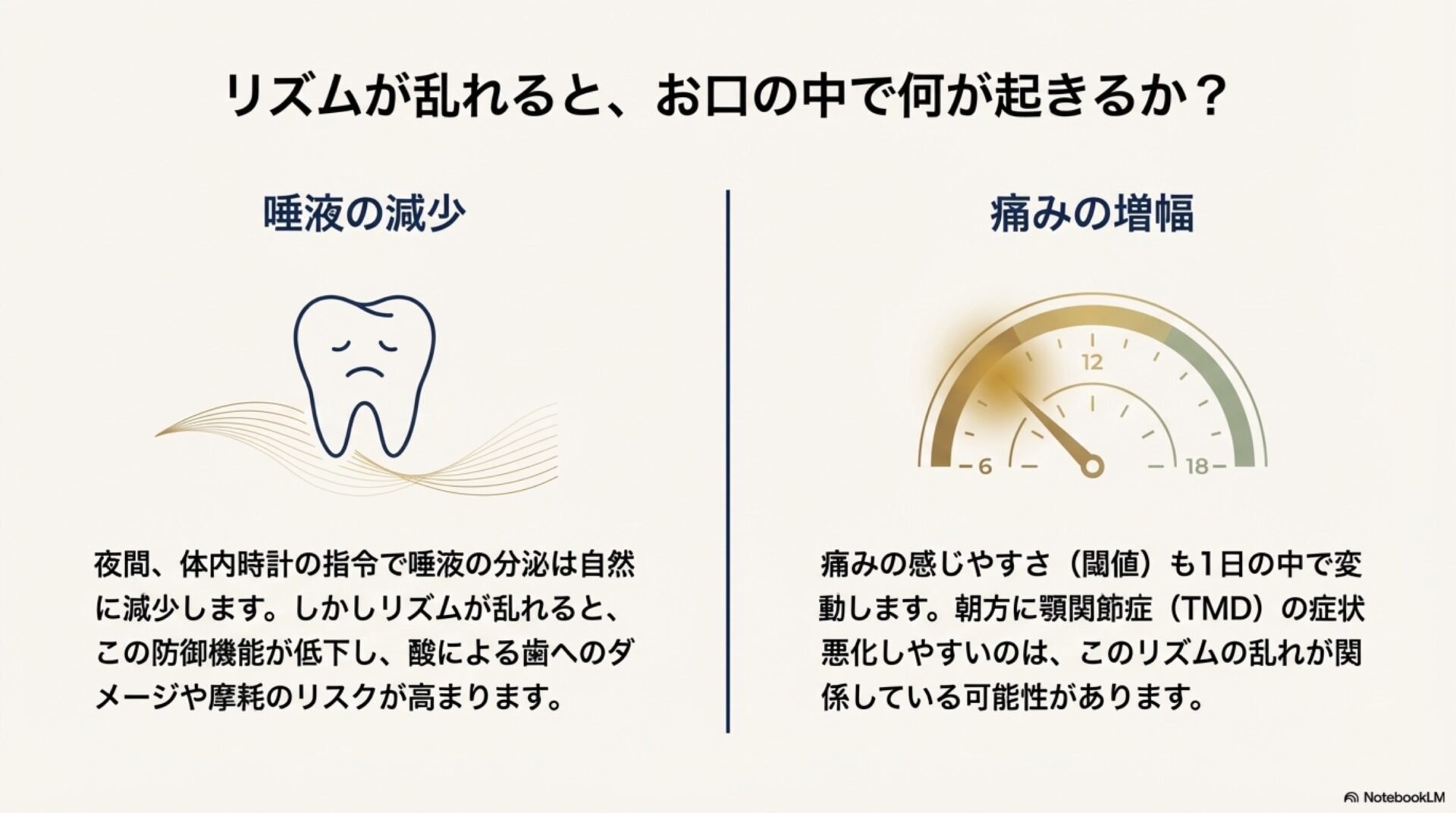 リズムが乱れると、お口の中で何が起きるか？

唾液の減少

夜間、体内時計の指令で唾液の分泌は自然に減少します。しかしリズムが乱れると、この防御機能が低下し、酸による歯へのダメージや摩耗のリスクが高まります。

痛みの増幅

12
6
18

痛みの感じやすさ（閾値）も1日の中で変動します。朝方に顎関節症（TMD）の症状悪化しやすいのは、このリズムの乱れが関係している可能性があります。

NotebookLM